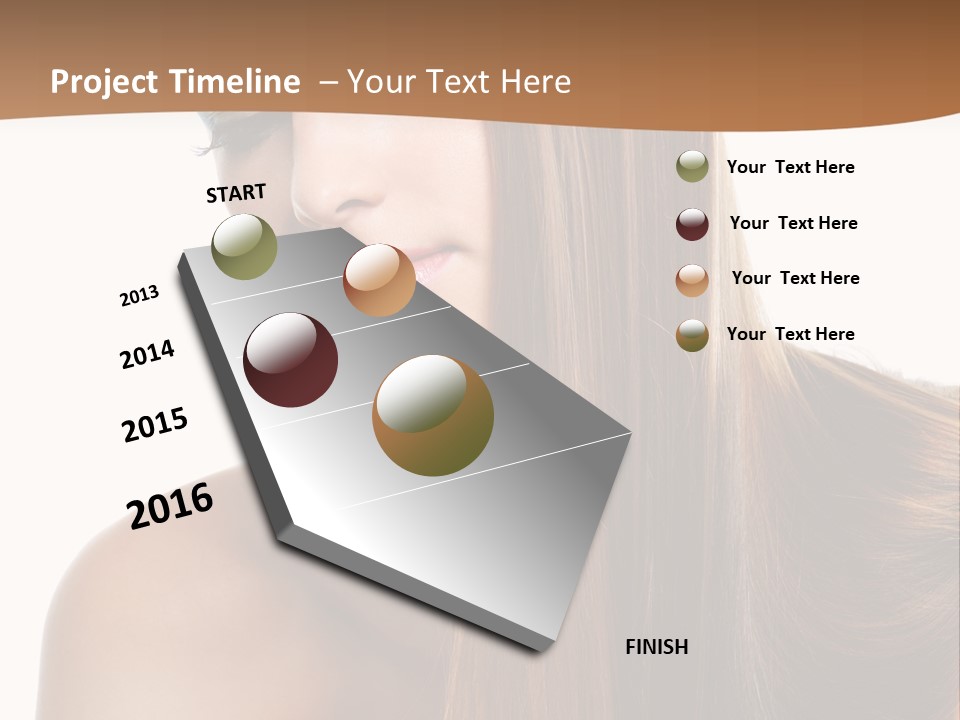 Project Timeline – Your Text Here

START

2013

2014

2015

2016

FINISH

Your Text Here

Your Text Here

Your Text Here

Your Text Here